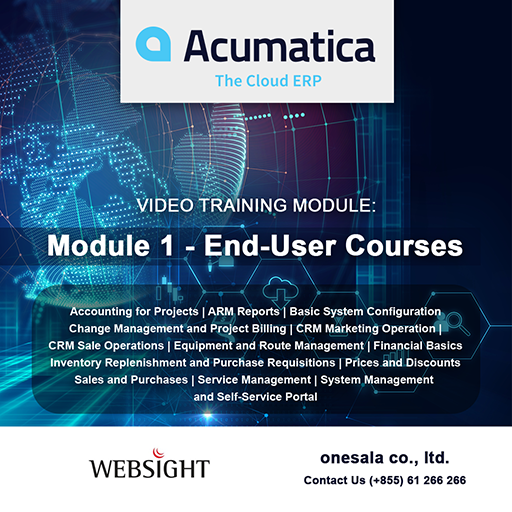 Acumatica
The Cloud ERP

VIDEO TRAINING MODULE:

Module 1 - End-User Courses

Accounting for Projects | ARM Reports | Basic System Configuration
Change Management and Project Billing | CRM Marketing Operation |
CRM Sale Operations | Equipment and Route Management | Financial Basics
Inventory Replenishment and Purchase Requisitions | Prices and Discounts
Sales and Purchases | Service Management | System Management
and Self-Service Portal

WEBSIGHT

onesala co., ltd.
Contact Us (+855) 61 266 266